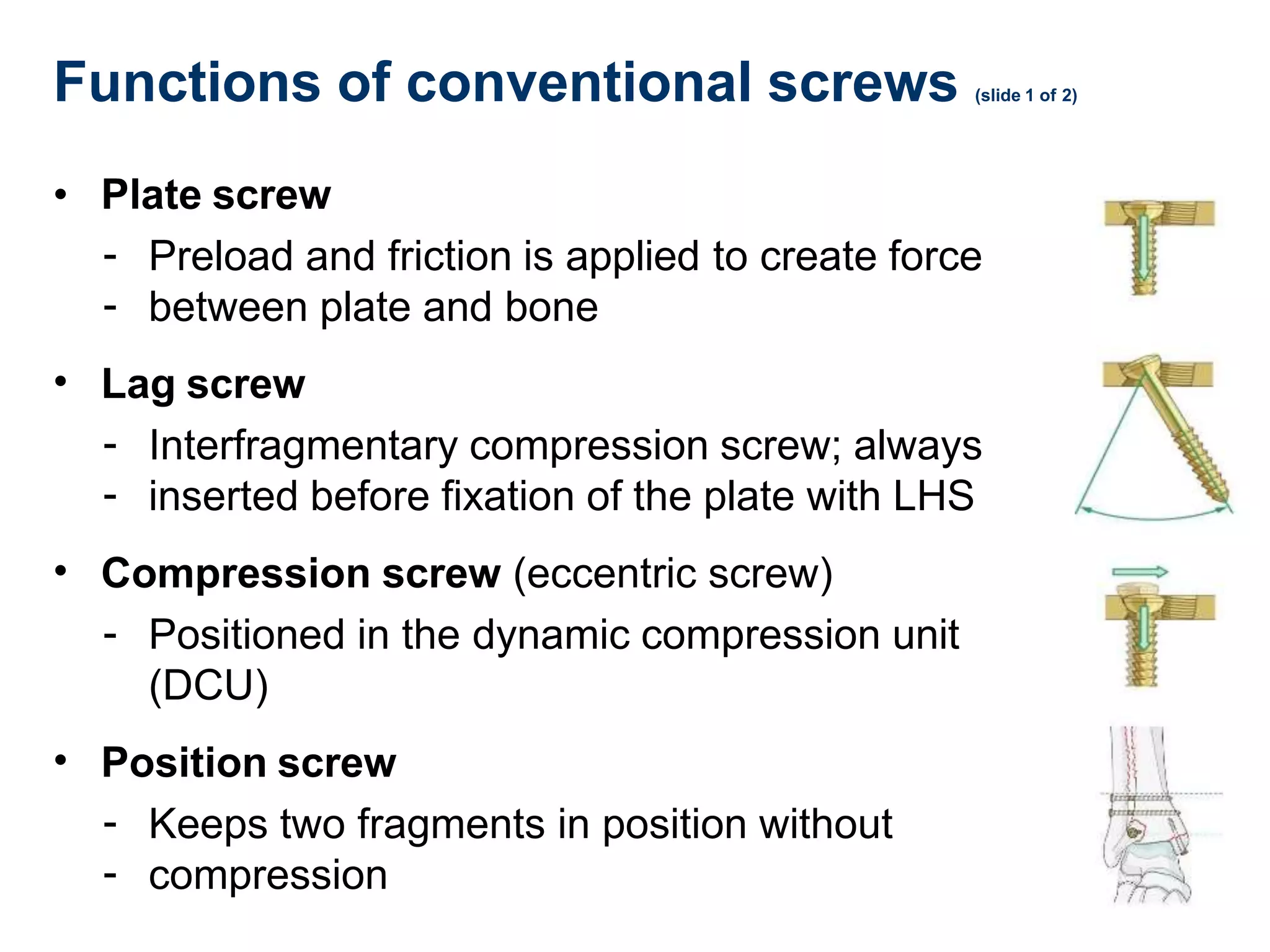 Functions of conventional screws (slide 1 of 2)

• Plate screw
- Preload and friction is applied to create force
- between plate and bone

• Lag screw
- Interfragmentary compression screw; always
- inserted before fixation of the plate with LHS

• Compression screw (eccentric screw)
- Positioned in the dynamic compression unit (DCU)

• Position screw
- Keeps two fragments in position without
- compression